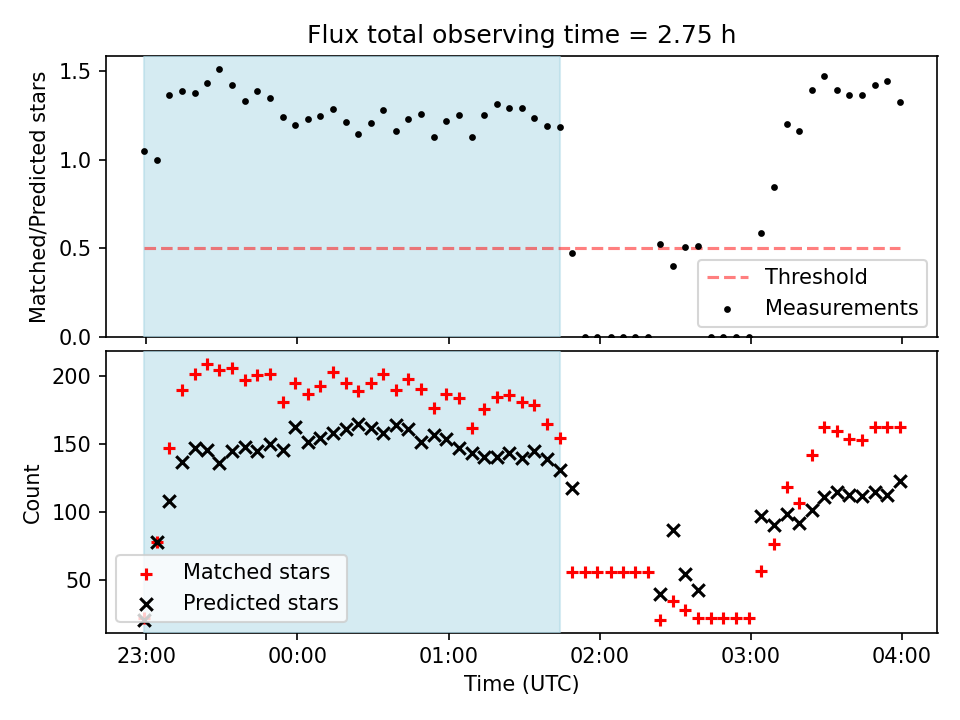 Flux total observing time = 2.75 h

Matched/Predicted stars

1.5
1.0
0.5
0.0

Threshold
Measurements

Count

200
150
100
50

Matched stars
Predicted stars

23:00
00:00
01:00
02:00
03:00
04:00

Time (UTC)